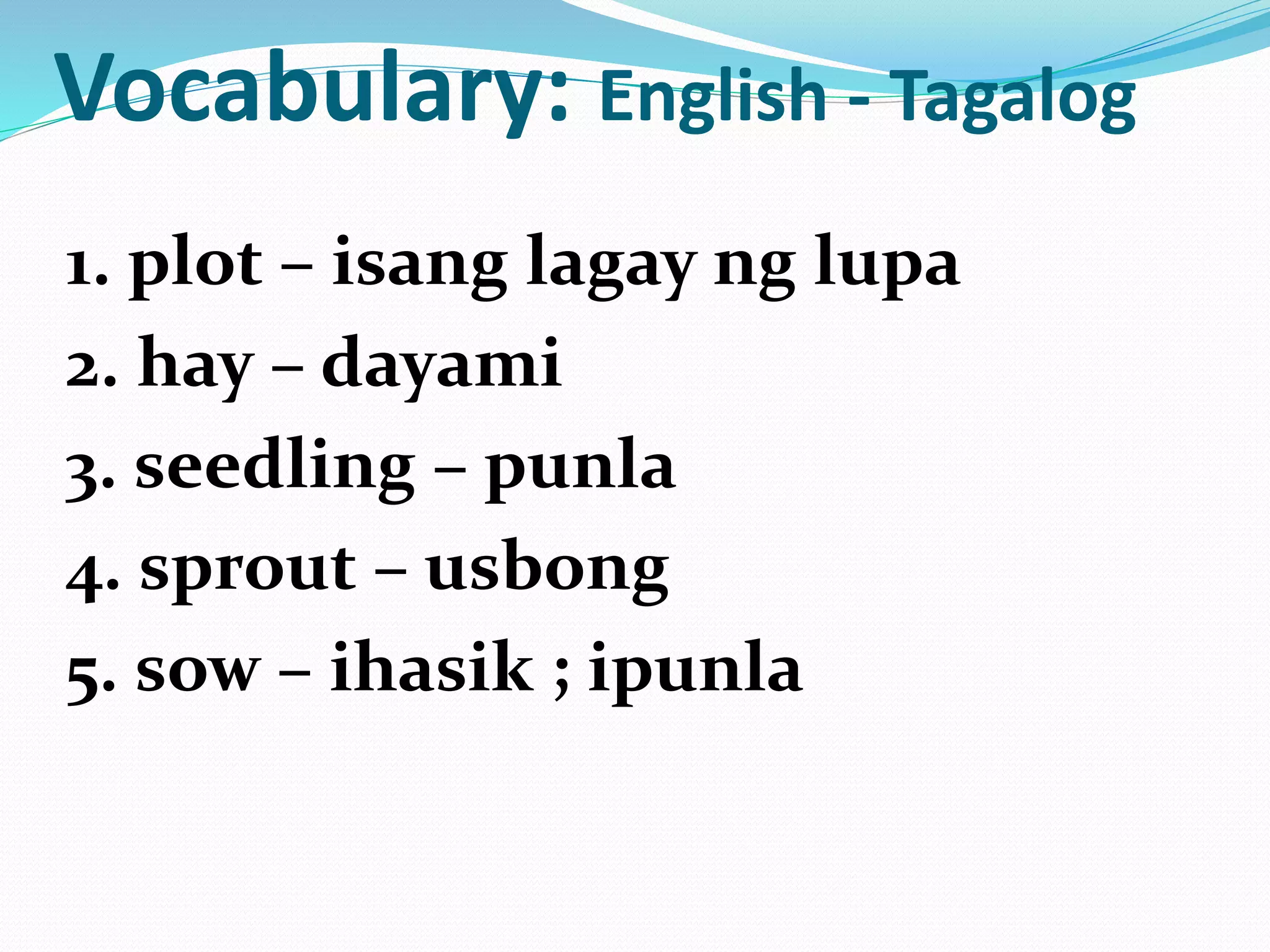 Vocabulary: English - Tagalog

1. plot – isang lagay ng lupa
2. hay – dayami
3. seedling – punla
4. sprout – usbong
5. sow – ihasik ; ipunla